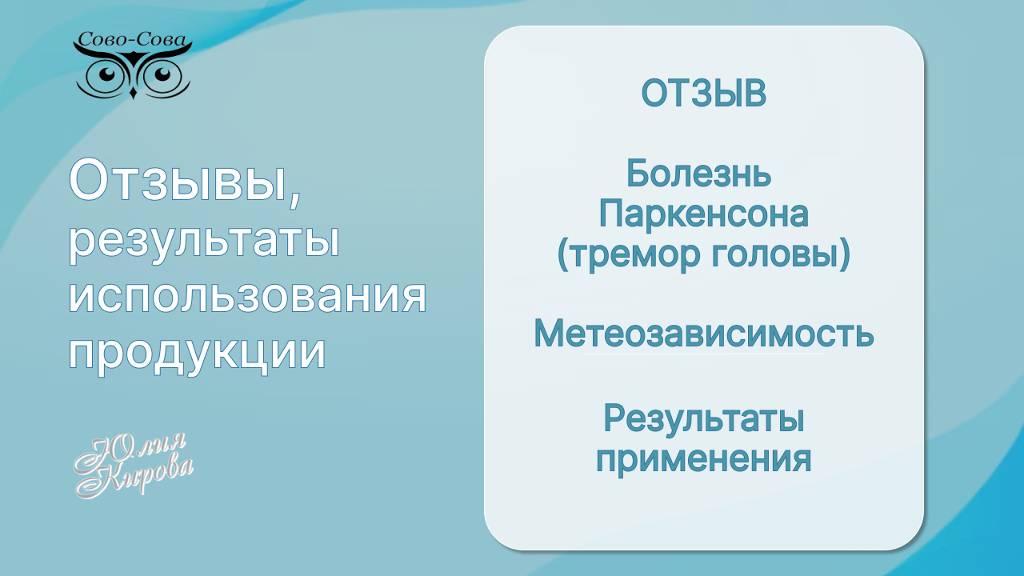 Сово-Сова

Отзывы, результаты использования продукции

Юлия Кирова

ОТЗЫВ

Болезнь Паркенсона (тремор головы)

Метеозависимость

Результаты применения